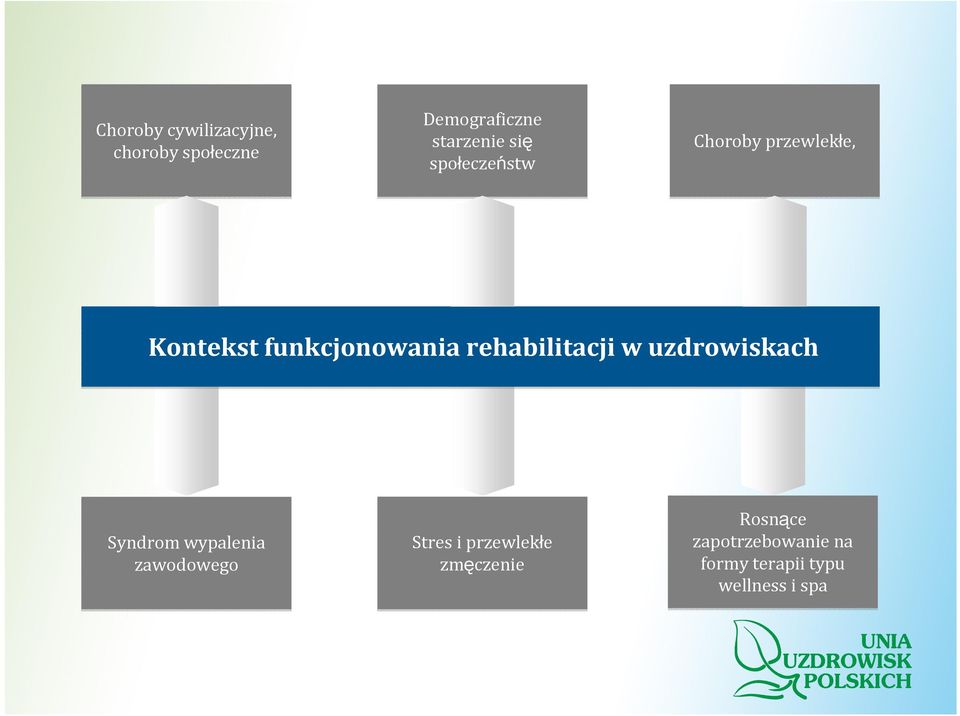 Choroby cywilizacyjne, choroby społeczne

Demograficzne starzenie się społeczeństw

Choroby przewlekłe,

Kontekst funkcjonowania rehabilitacji w uzdrowiskach

Syndrom wypalenia zawodowego

Stres i przewlekłe zmęczenie

Rosnące zapotrzebowanie na formy terapii typu wellness i spa

UNIA UZDROWISK POLSKICH